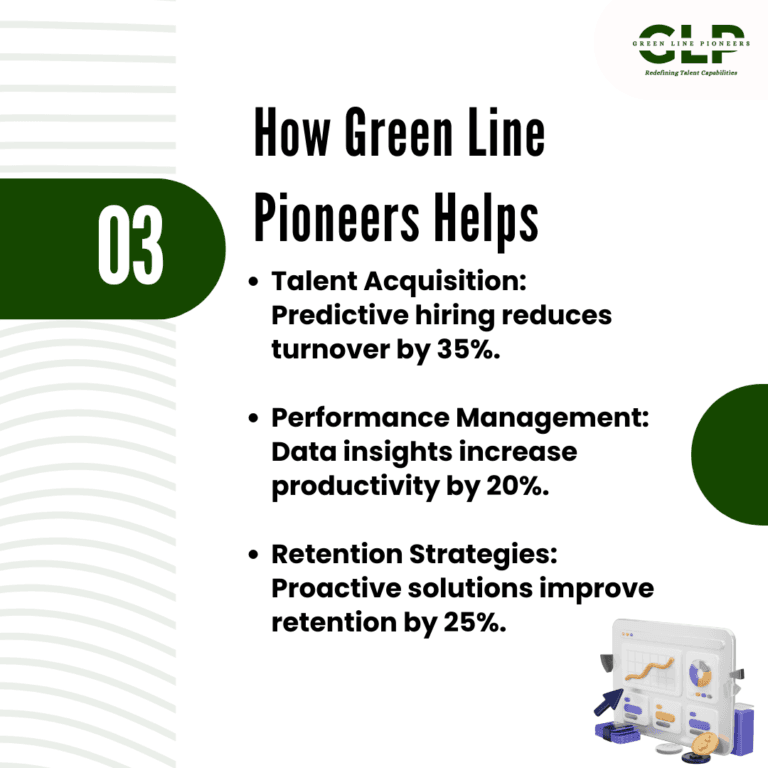 GLP
GREEN LINE PIONEERS
Redefining Talent Capabilities

03

How Green Line Pioneers Helps

• Talent Acquisition: Predictive hiring reduces turnover by 35%.

• Performance Management: Data insights increase productivity by 20%.

• Retention Strategies: Proactive solutions improve retention by 25%.